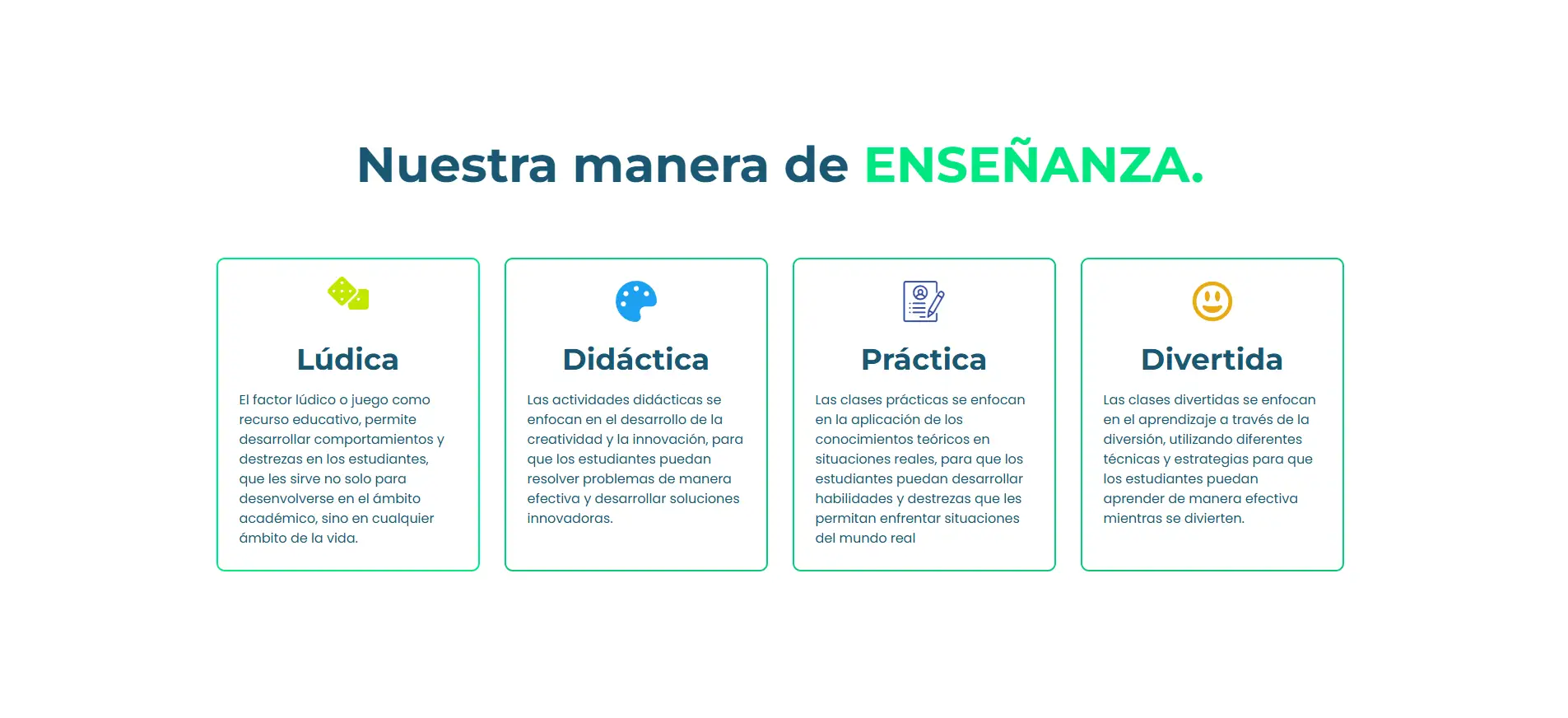 Nuestra manera de ENSEÑANZA.

Lúdica

El factor lúdico o juego como recurso educativo, permite desarrollar comportamientos y destrezas en los estudiantes, que les sirve no solo para desenvolverse en el ámbito académico, sino en cualquier ámbito de la vida.

Didáctica

Las actividades didácticas se enfocan en el desarrollo de la creatividad y la innovación, para que los estudiantes puedan resolver problemas de manera efectiva y desarrollar soluciones innovadoras.

Práctica

Las clases prácticas se enfocan en la aplicación de los conocimientos teóricos en situaciones reales, para que los estudiantes puedan desarrollar habilidades y destrezas que les permitan enfrentar situaciones del mundo real

Divertida

Las clases divertidas se enfocan en el aprendizaje a través de la diversión, utilizando diferentes técnicas y estrategias para que los estudiantes puedan aprender de manera efectiva mientras se divierten.